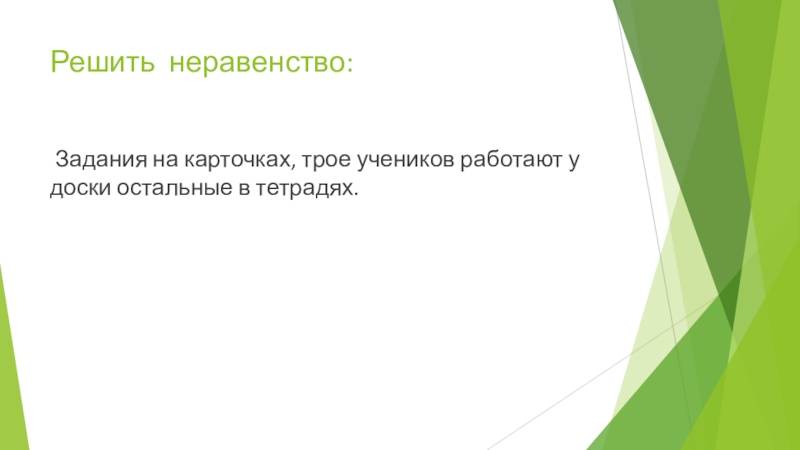 Решить неравенство:

Задания на карточках, трое учеников работают у доски остальные в тетрадях.